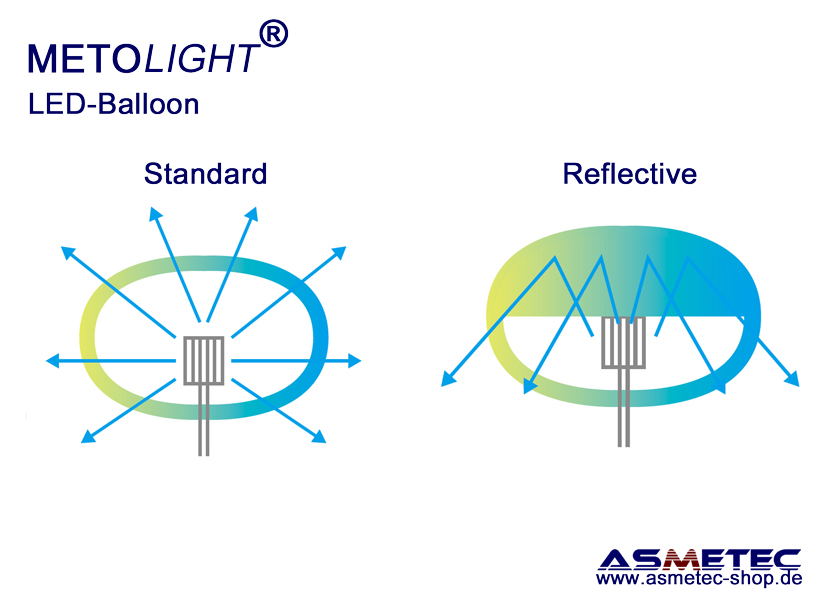 METOLIGHT®
LED-Balloon

Standard

Reflective

ASMETEC
www.asmetec-shop.de